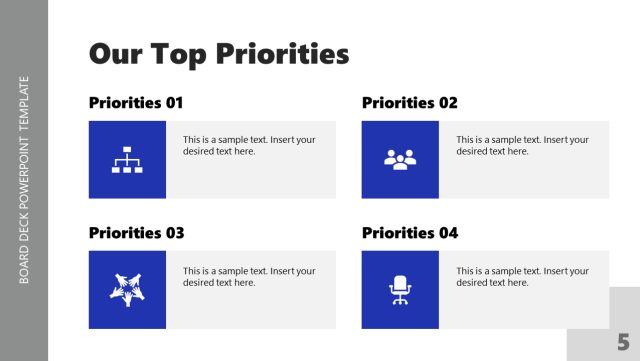 BOARD DECK POWERPOINT TEMPLATE

Our Top Priorities

Priorities 01

This is a sample text. Insert your desired text here.

Priorities 02

This is a sample text. Insert your desired text here.

Priorities 03

This is a sample text. Insert your desired text here.

Priorities 04

This is a sample text. Insert your desired text here.

5